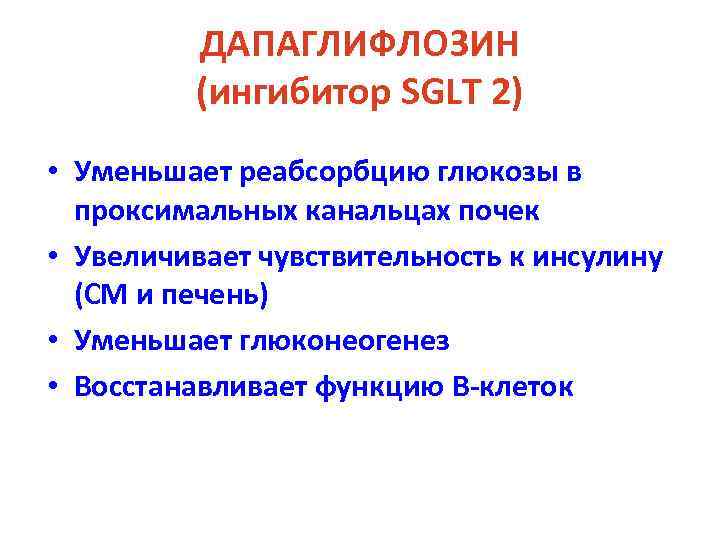 ДАПАГЛИФЛОЗИН
(ингибитор SGLT 2)

• Уменьшает реабсорбцию глюкозы в проксимальных канальцах почек
• Увеличивает чувствительность к инсулину (СМ и печень)
• Уменьшает глюконеогенез
• Восстанавливает функцию В-клеток